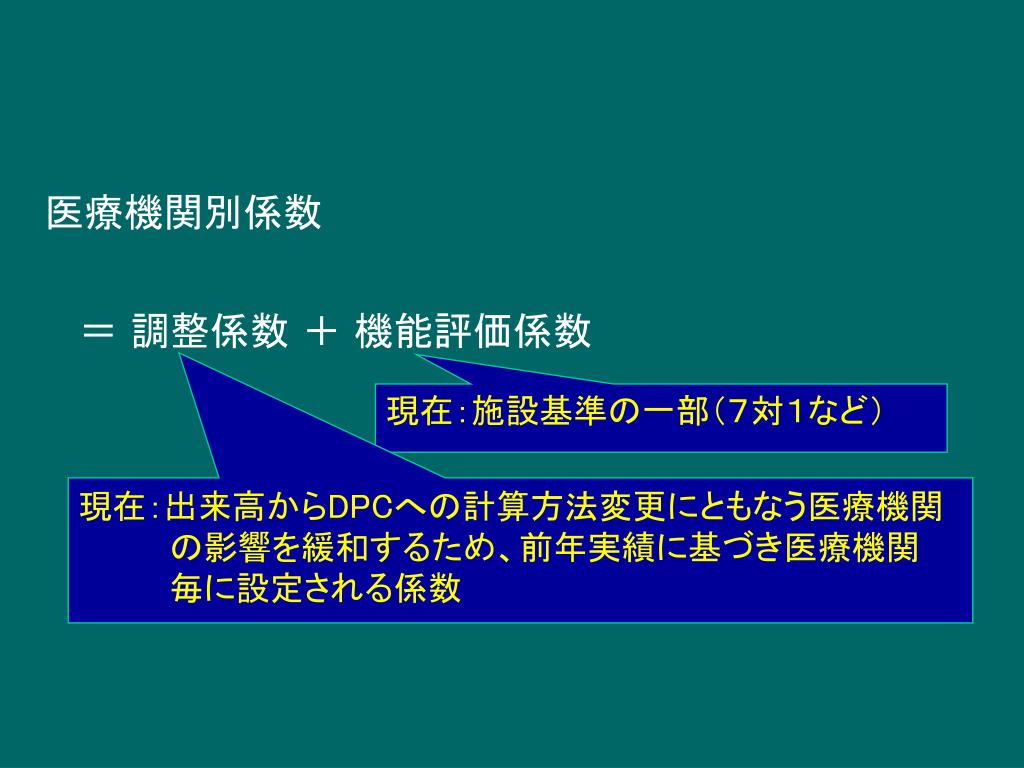 医療機関別係数

＝ 調整係数 ＋ 機能評価係数

現在：施設基準の一部（7対1など）

現在：出来高からDPCへの計算方法変更にともなう医療機関の影響を緩和するため、前年実績に基づき医療機関毎に設定される係数